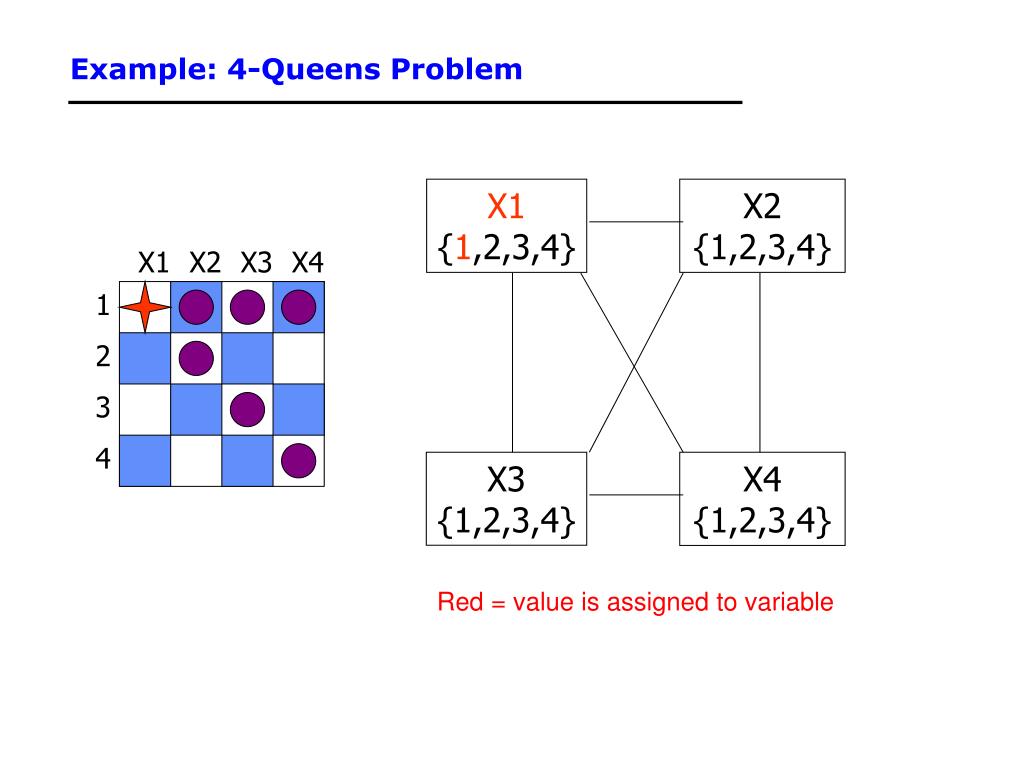 Example: 4-Queens Problem

X1 X2 X3 X4
1
2
3
4

X1
{1,2,3,4}

X2
{1,2,3,4}

X3
{1,2,3,4}

X4
{1,2,3,4}

Red = value is assigned to variable